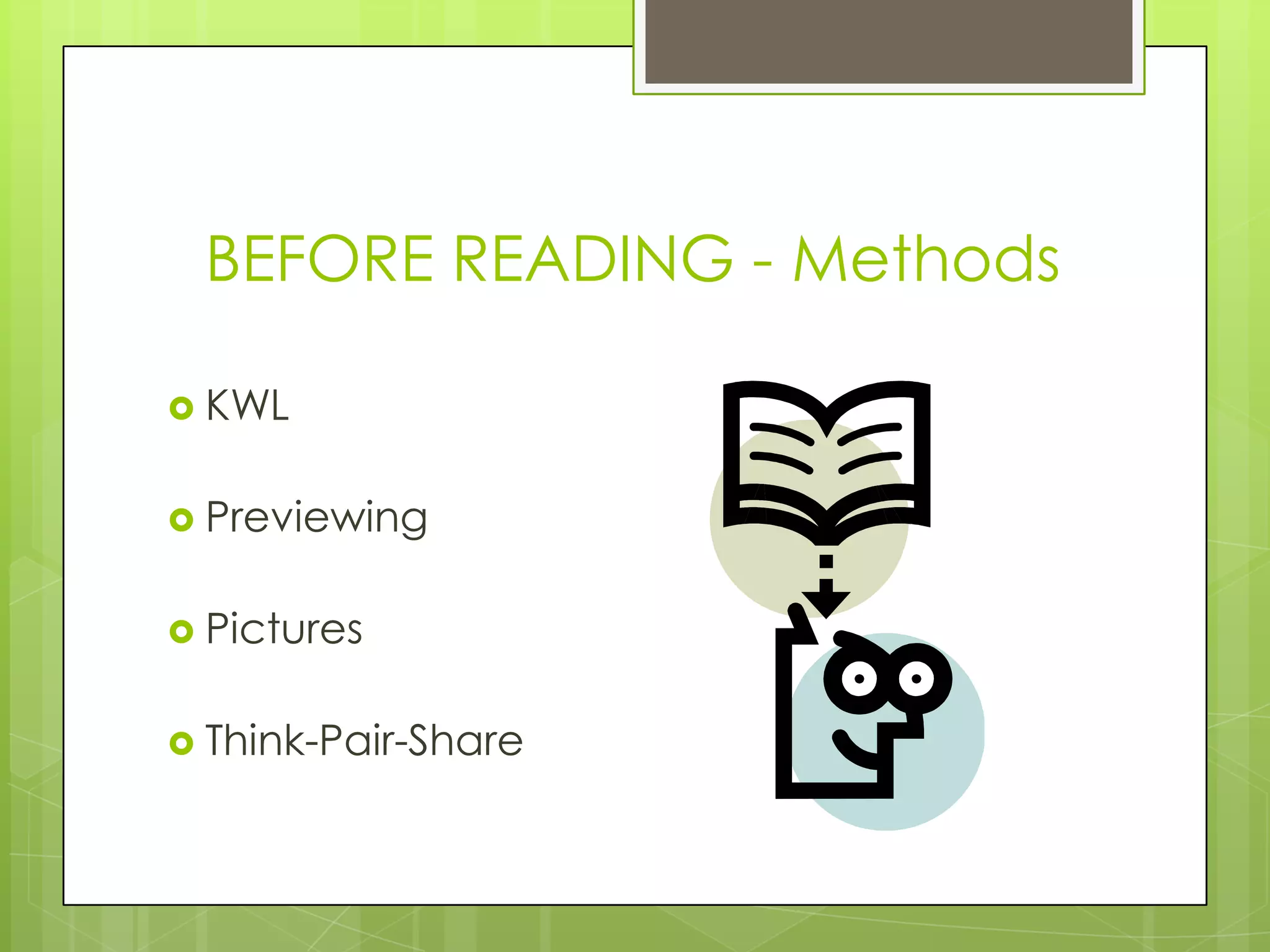 BEFORE READING - Methods

KWL

Previewing

Pictures

Think-Pair-Share